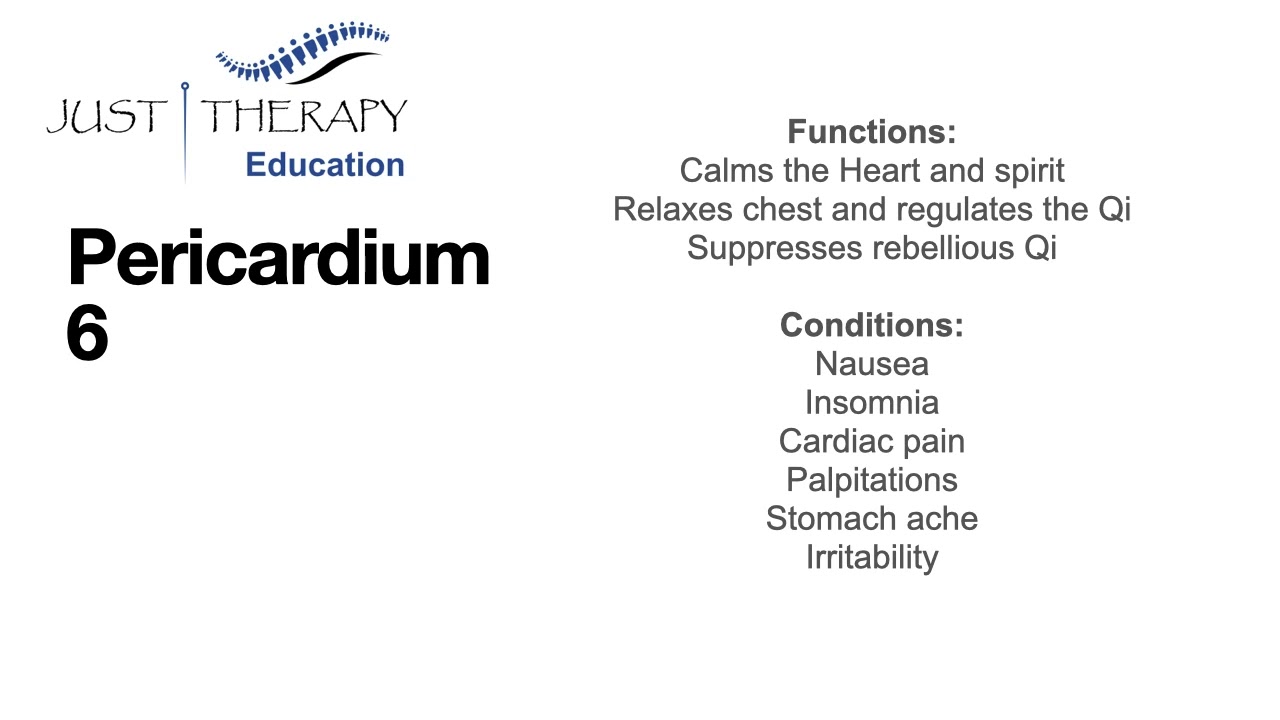 JUST THERAPY
Education

Pericardium 6

Functions:
Calms the Heart and spirit
Relaxes chest and regulates the Qi
Suppresses rebellious Qi

Conditions:
Nausea
Insomnia
Cardiac pain
Palpitations
Stomach ache
Irritability